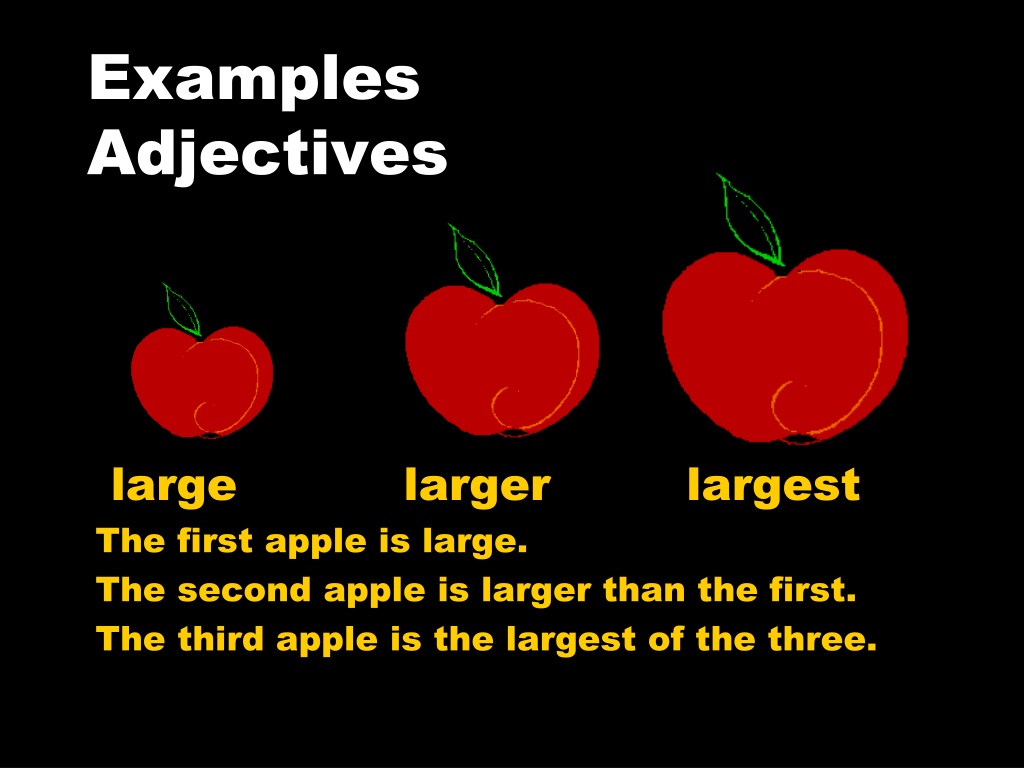 Examples
Adjectives

large larger largest

The first apple is large.
The second apple is larger than the first.
The third apple is the largest of the three.